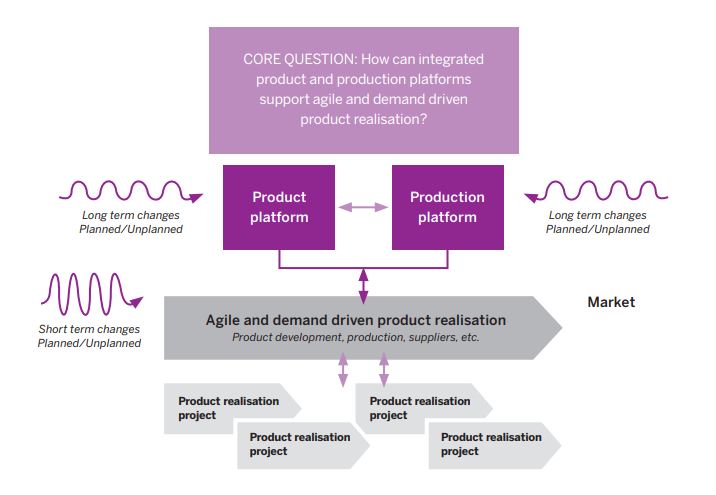 CORE QUESTION: How can integrated product and production platforms support agile and demand driven product realisation?

Long term changes
Planned/Unplanned

Product platform

Production platform

Long term changes
Planned/Unplanned

Short term changes
Planned/Unplanned

Agile and demand driven product realisation
Product development, production, suppliers, etc.

Market

Product realisation project

Product realisation project

Product realisation project

Product realisation project